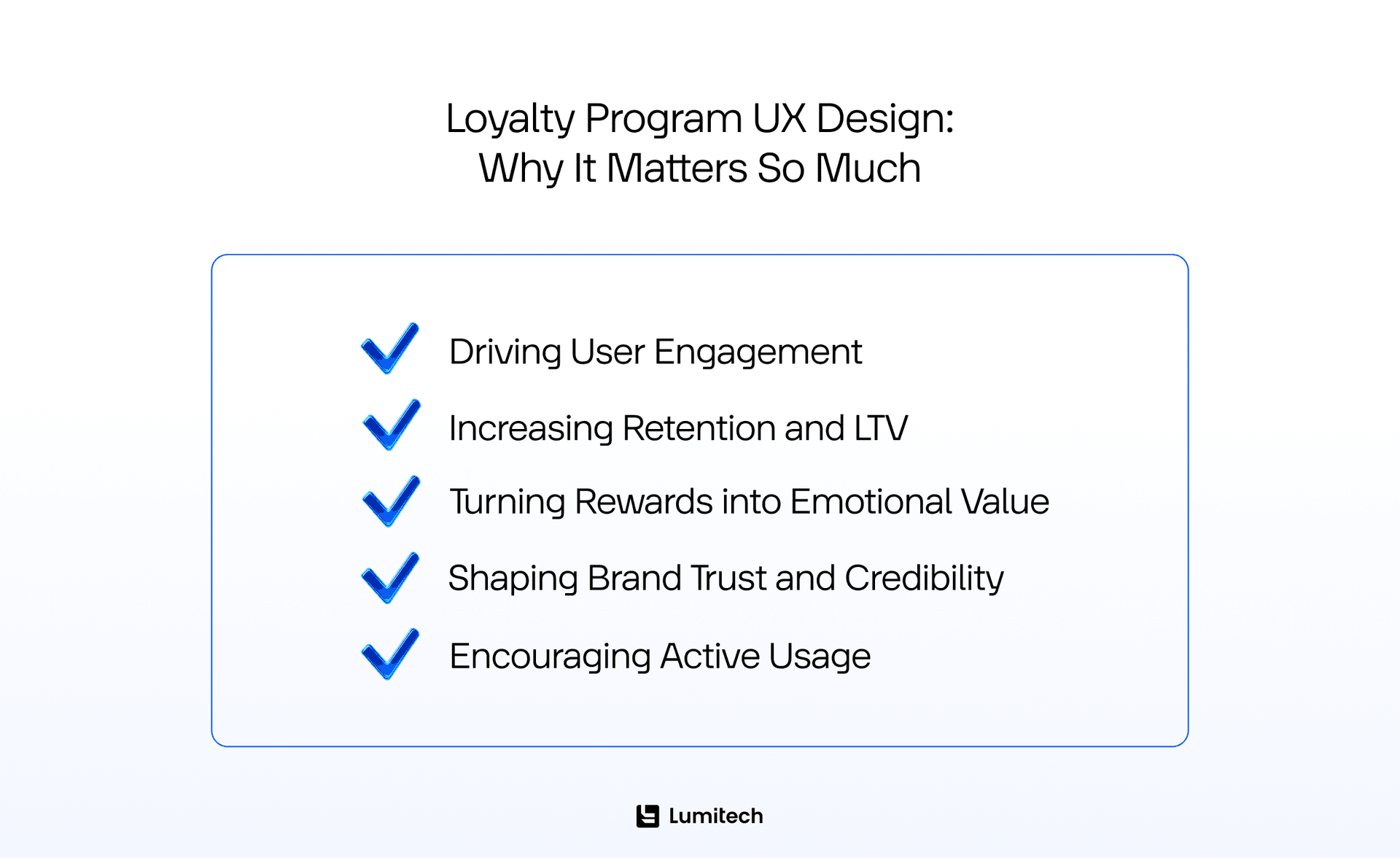 Loyalty Program UX Design:
Why It Matters So Much

Driving User Engagement

Increasing Retention and LTV

Turning Rewards into Emotional Value

Shaping Brand Trust and Credibility

Encouraging Active Usage

Lumitech